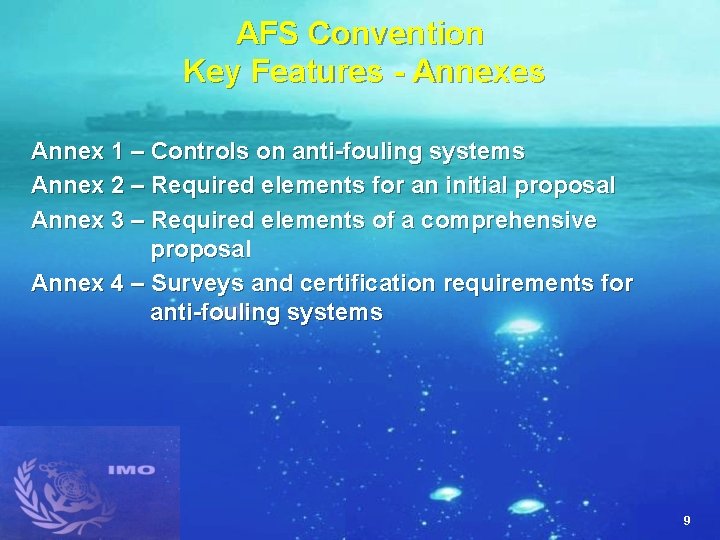 AFS Convention
Key Features - Annexes

Annex 1 – Controls on anti-fouling systems

Annex 2 – Required elements for an initial proposal

Annex 3 – Required elements of a comprehensive proposal

Annex 4 – Surveys and certification requirements for anti-fouling systems

IMO

9